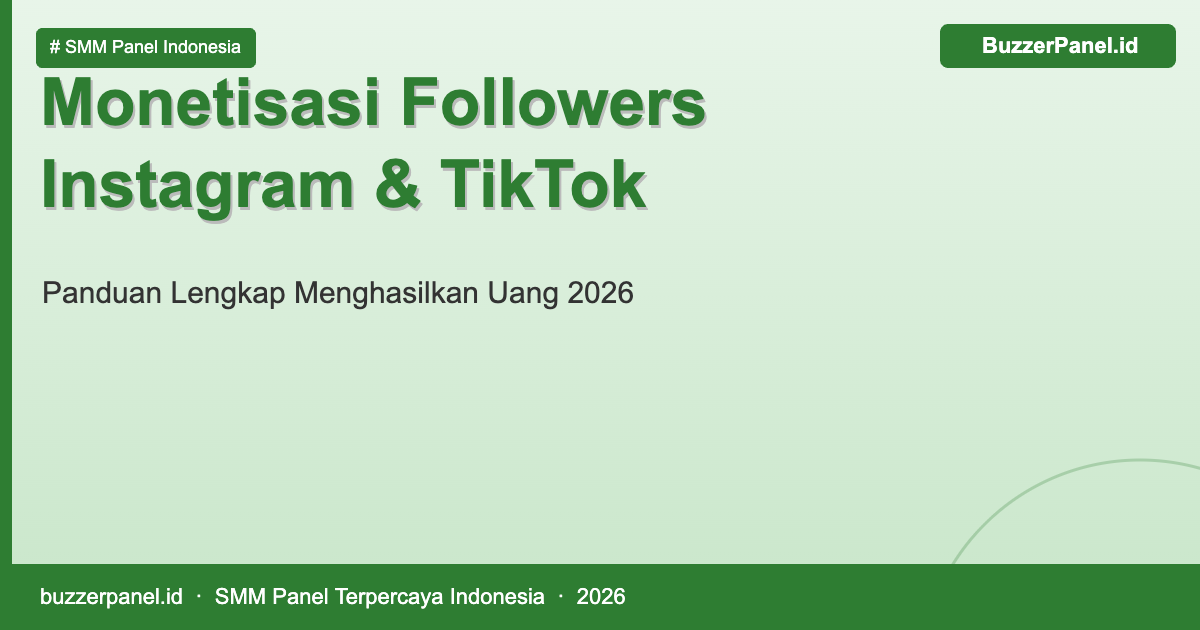 # SMM Panel Indonesia

BuzzerPanel.id

Monetisasi Followers Instagram & TikTok

Panduan Lengkap Menghasilkan Uang 2026

buzzerpanel.id · SMM Panel Terpercaya Indonesia · 2026